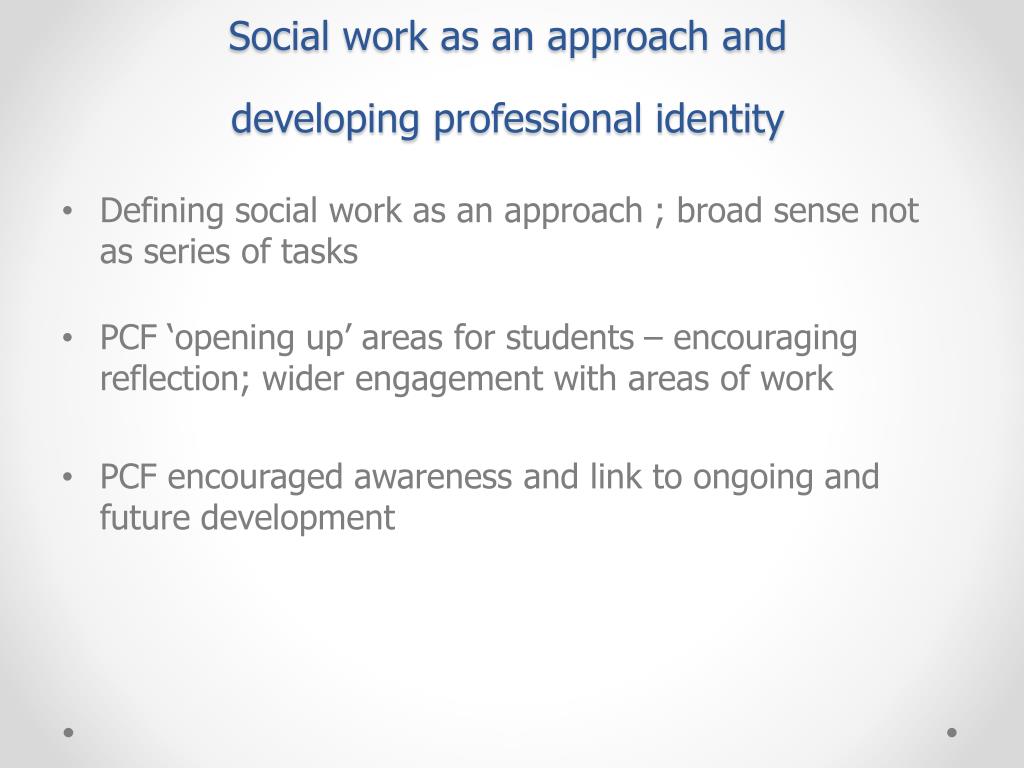 Social work as an approach and

developing professional identity

• Defining social work as an approach ; broad sense not as series of tasks

• PCF ‘opening up’ areas for students – encouraging reflection; wider engagement with areas of work

• PCF encouraged awareness and link to ongoing and future development